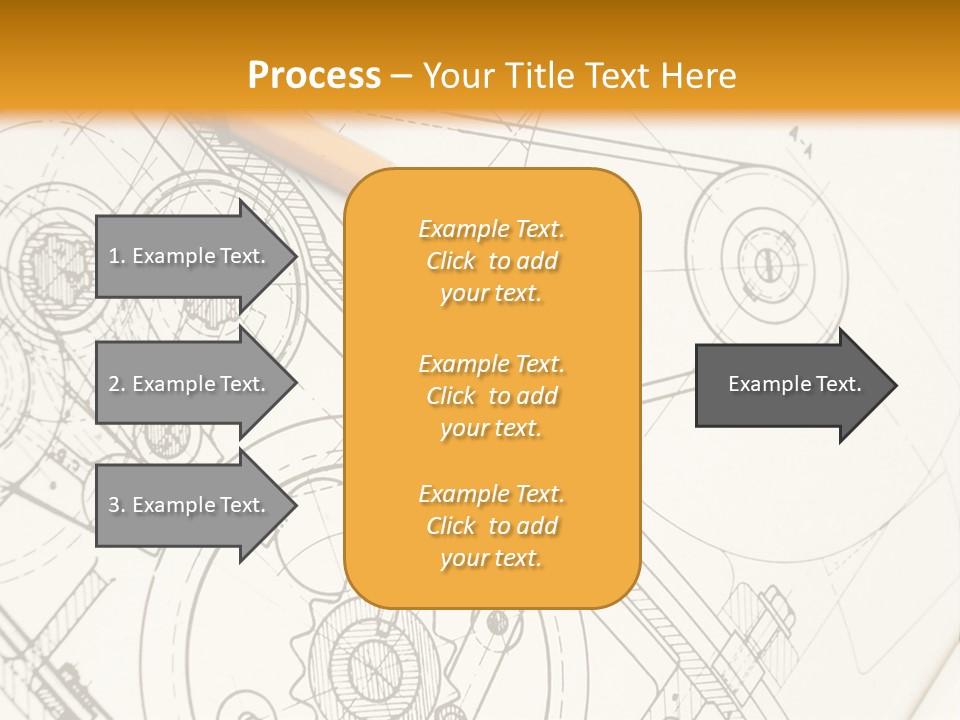 Process – Your Title Text Here

1. Example Text.

2. Example Text.

3. Example Text.

Example Text. Click to add your text.

Example Text. Click to add your text.

Example Text. Click to add your text.

Example Text.